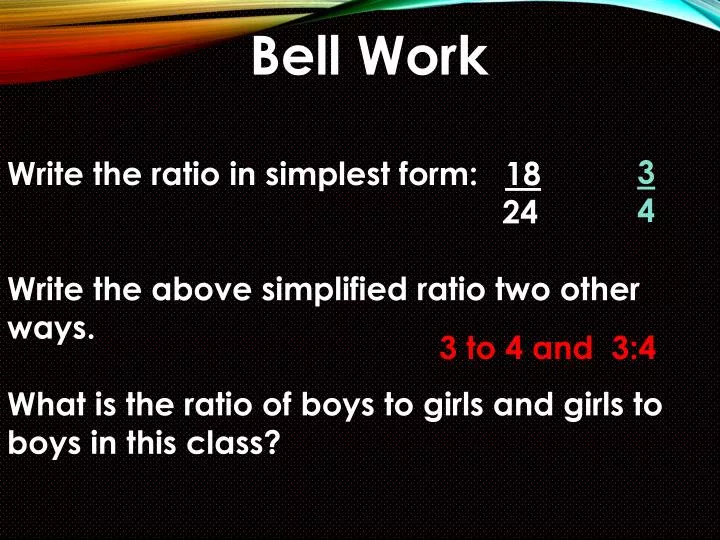 Bell Work

Write the ratio in simplest form: $\frac{18}{24}$ $\frac{3}{4}$

Write the above simplified ratio two other ways.

3 to 4 and 3:4

What is the ratio of boys to girls and girls to boys in this class?